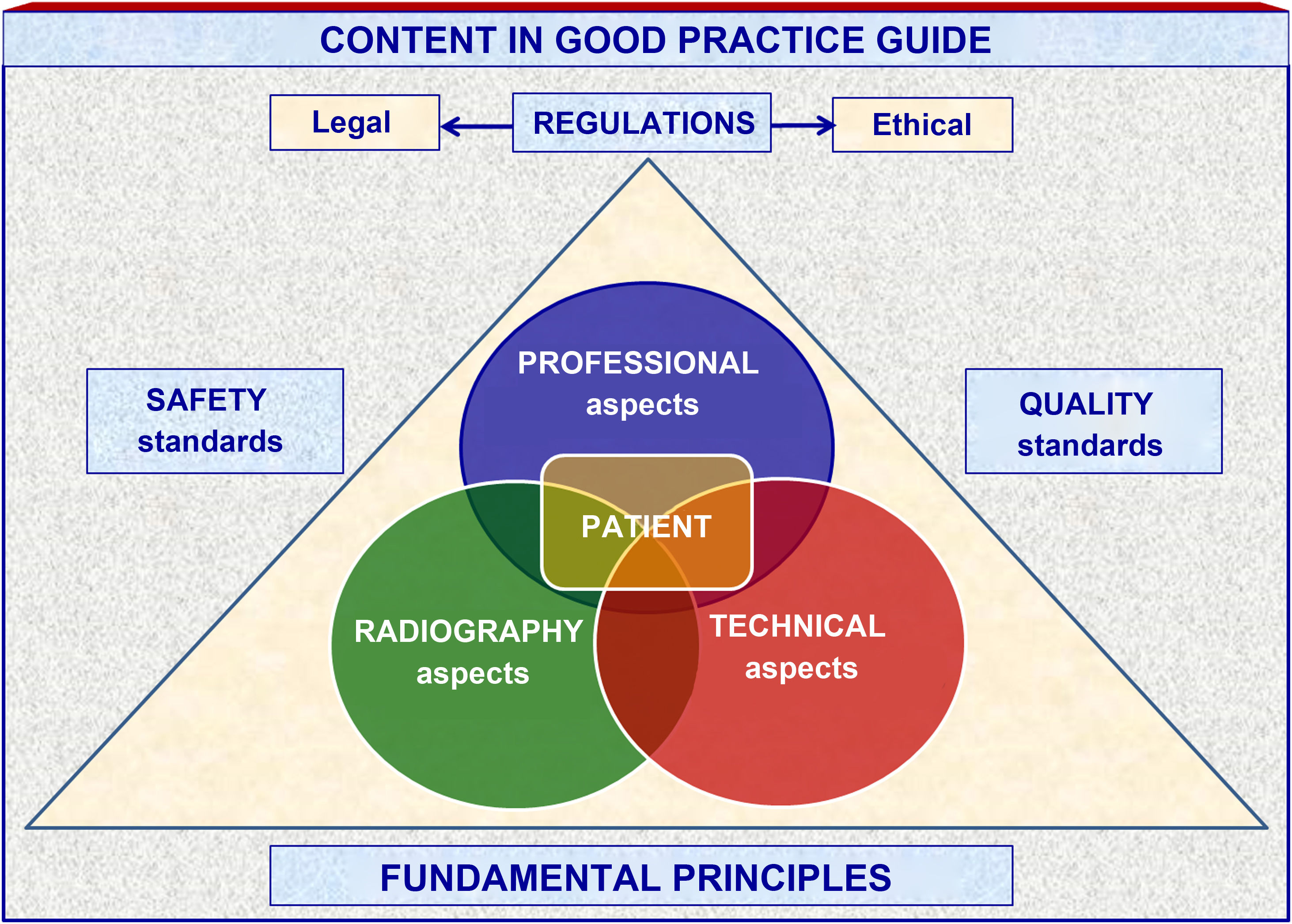 CONTENT IN GOOD PRACTICE GUIDE

Legal

REGULATIONS

Ethical

SAFETY standards

PROFESSIONAL aspects

QUALITY standards

PATIENT

RADIOGRAPHY aspects

TECHNICAL aspects

FUNDAMENTAL PRINCIPLES